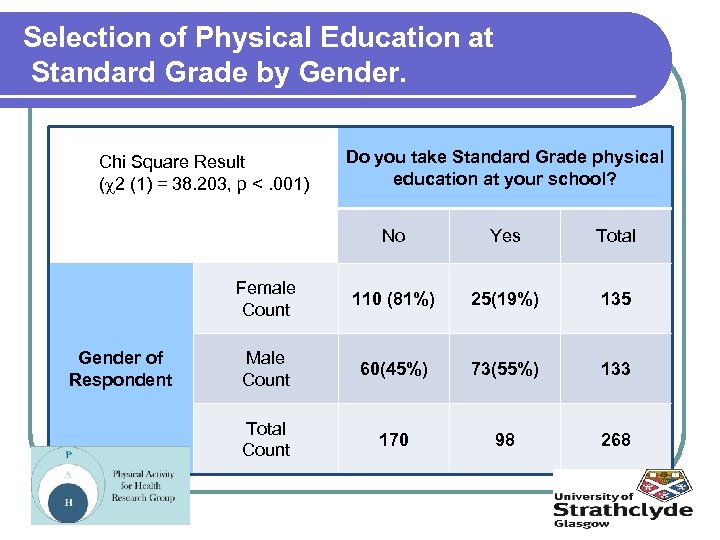 Selection of Physical Education at Standard Grade by Gender.

| Chi Square Result ($\chi$2 (1) = 38.203, p < .001) | | Do you take Standard Grade physical education at your school? | | |
|---|---|---|---|---|
| | | No | Yes | Total |
| Gender of Respondent | Female Count | 110 (81%) | 25(19%) | 135 |
| | Male Count | 60(45%) | 73(55%) | 133 |
| | Total Count | 170 | 98 | 268 |

P
A
H
Physical Activity for Health Research Group

University of Strathclyde Glasgow